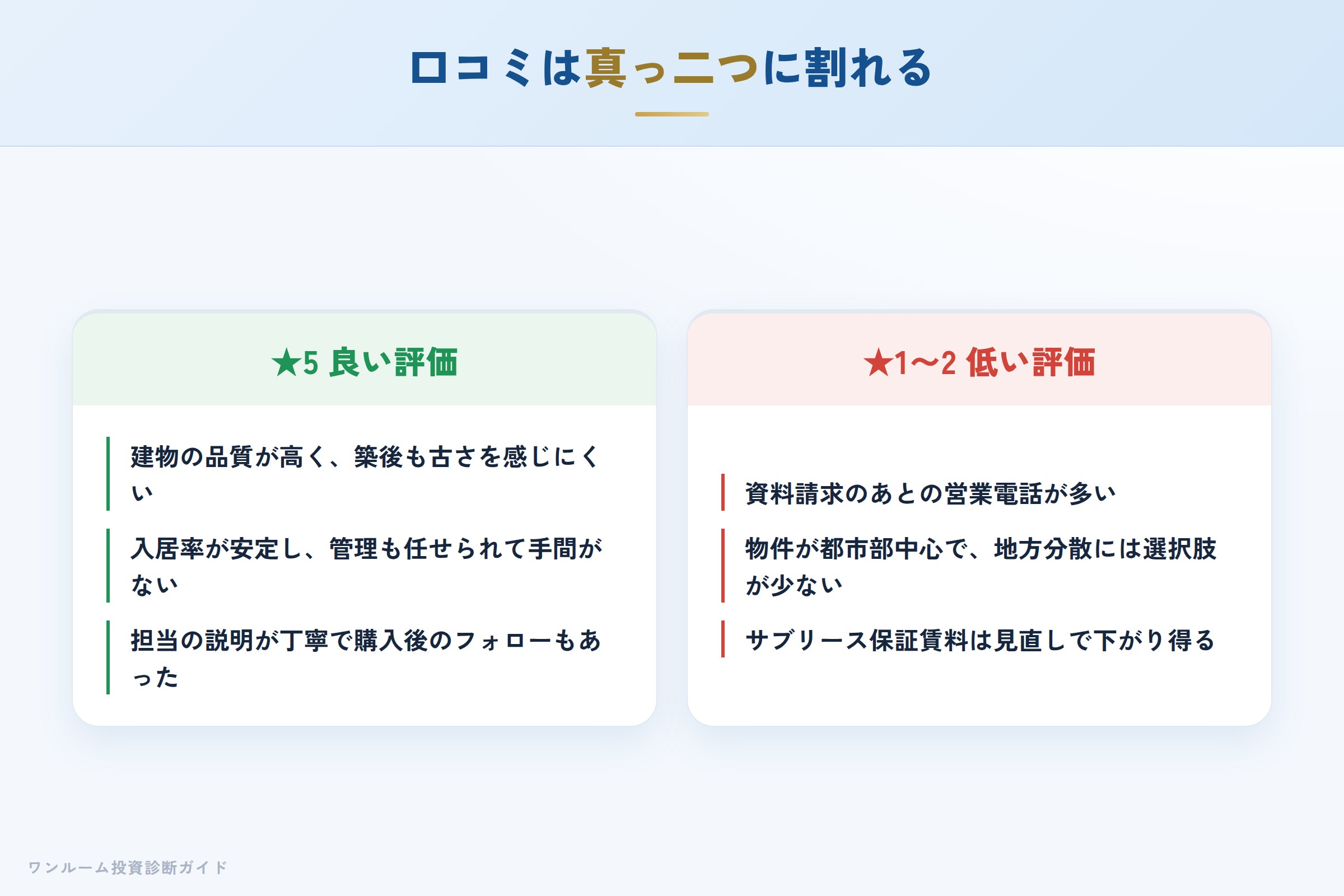 口コミは真っ二つに割れる

★5 良い評価

建物の品質が高く、築後も古さを感じにくい

入居率が安定し、管理も任せられて手間がない

担当の説明が丁寧で購入後のフォローもあった

★1〜2 低い評価

資料請求のあとの営業電話が多い

物件が都市部中心で、地方分散には選択肢が少ない

サブリース保証賃料は見直しで下がり得る

ワンルーム投資診断ガイド